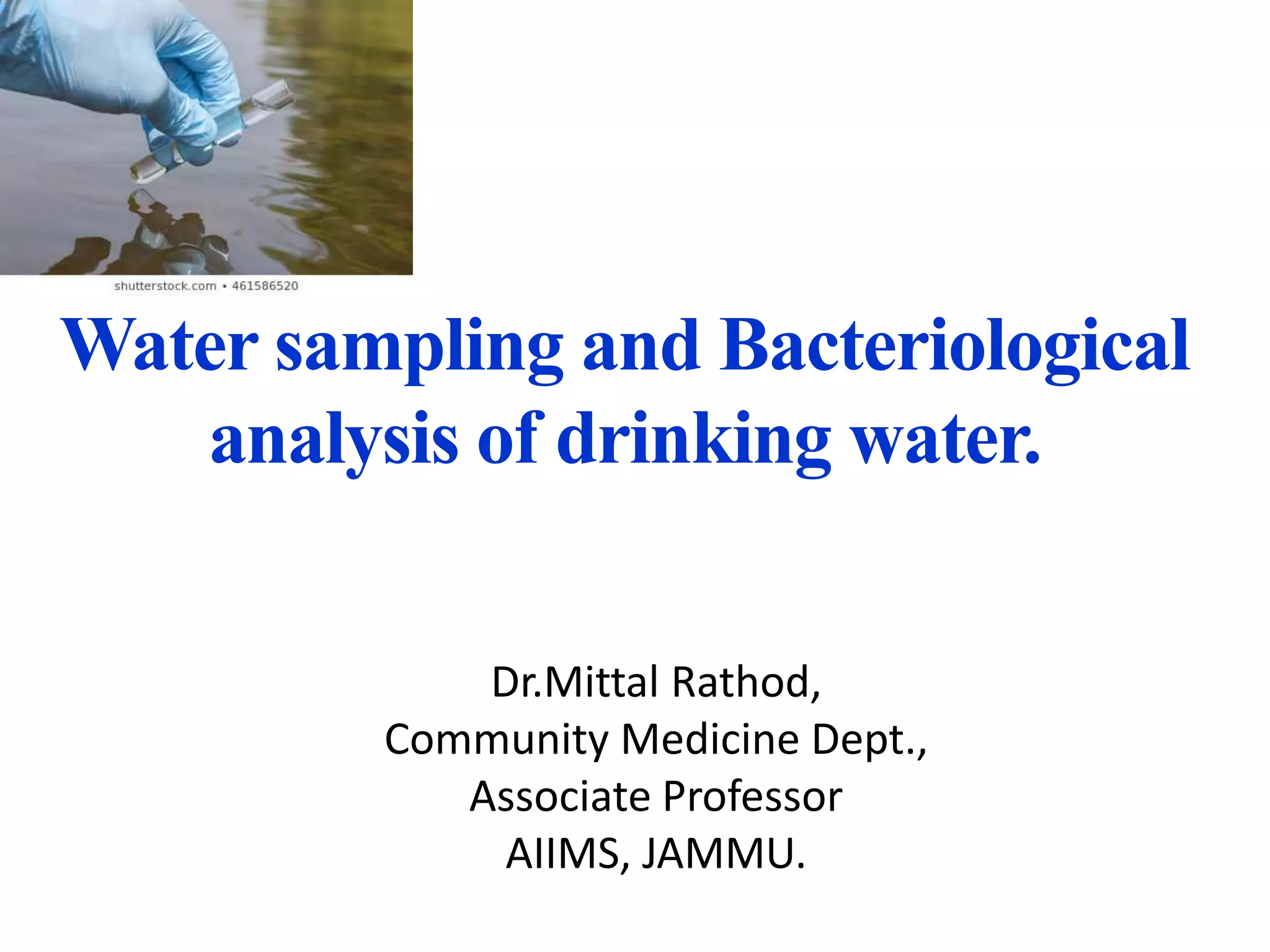 shutterstock.com • 461586520

Water sampling and Bacteriological analysis of drinking water.

Dr.Mittal Rathod,
Community Medicine Dept.,
Associate Professor
AIIMS, JAMMU.